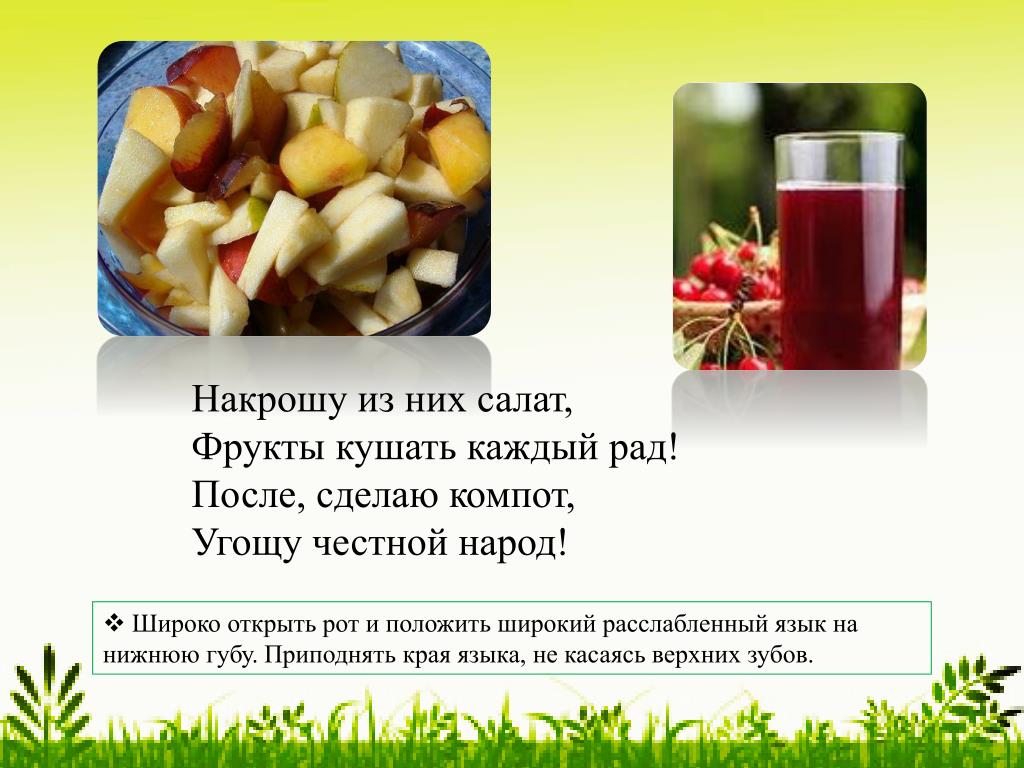 Накрошу из них салат,
Фрукты кушать каждый рад!
После, сделаю компот,
Угощу честной народ!

❖ Широко открыть рот и положить широкий расслабленный язык на нижнюю губу. Приподнять края языка, не касаясь верхних зубов.